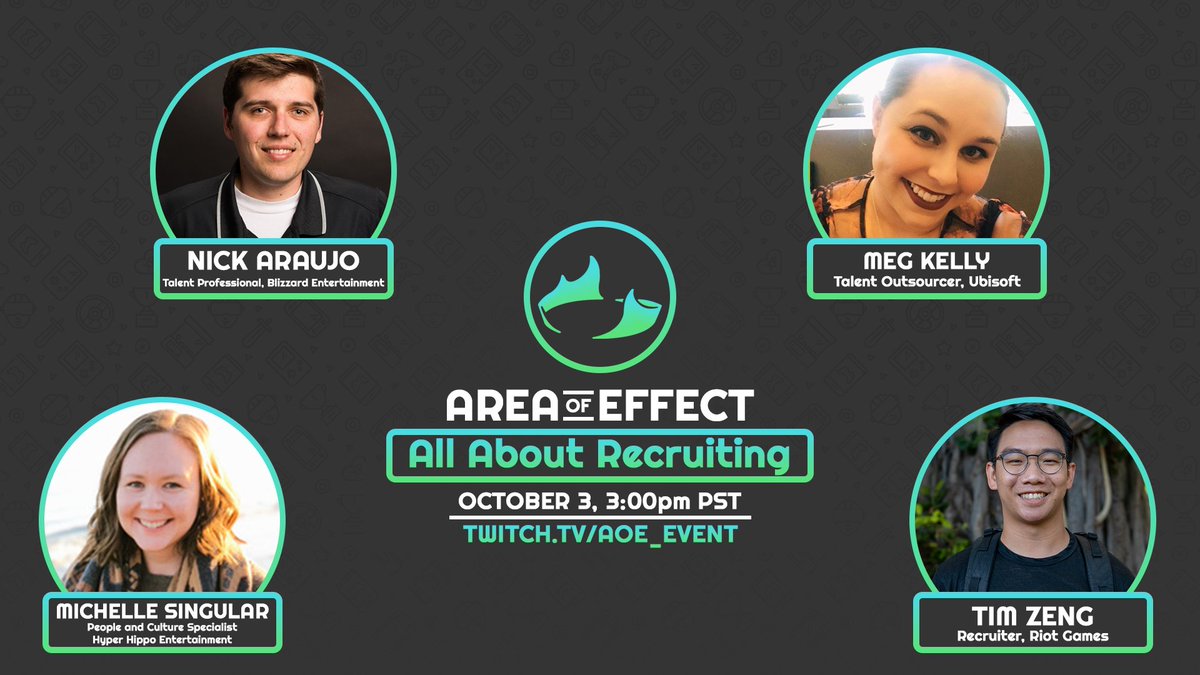 NICK ARAUJO
Talent Professional, Blizzard Entertainment

MEG KELLY
Talent Outsourcer, Ubisoft

AREA OF EFFECT
All About Recruiting
OCTOBER 3, 3:00pm PST
TWITCH.TV/AOE_EVENT

MICHELLE SINGULAR
People and Culture Specialist
Hyper Hippo Entertainment

TIM ZENG
Recruiter, Riot Games